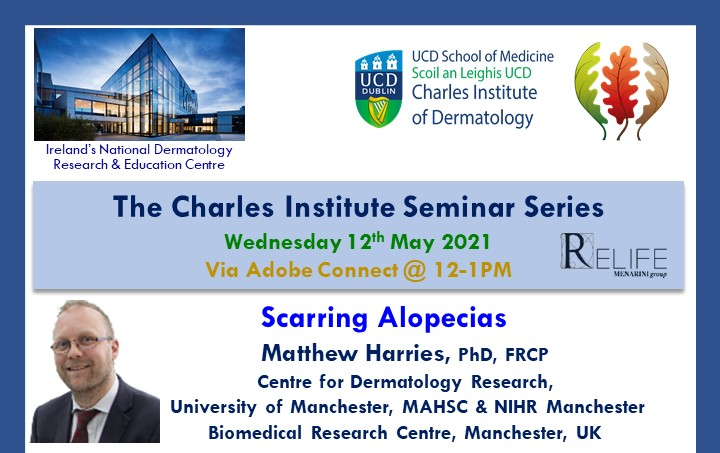 Ireland's National Dermatology Research & Education Centre

UCD DUBLIN

UCD School of Medicine
Scoil an Leighis UCD
Charles Institute of Dermatology

The Charles Institute Seminar Series

Wednesday 12$^{th}$ May 2021

Via Adobe Connect @ 12-1PM

RELIFE
MENARINI group

Scarring Alopecias

Matthew Harries, PhD, FRCP

Centre for Dermatology Research,
University of Manchester, MAHSC & NIHR Manchester
Biomedical Research Centre, Manchester, UK